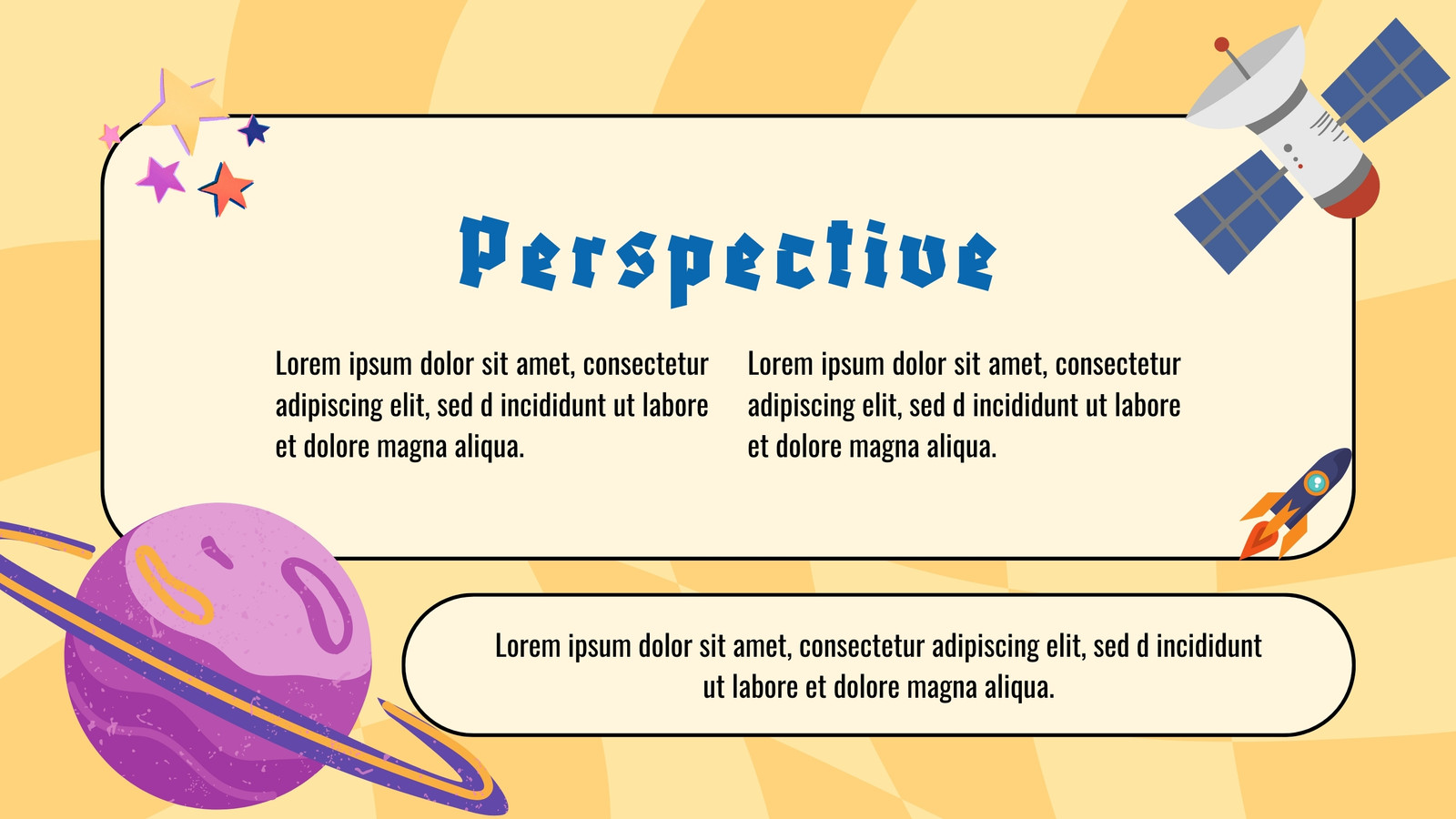 Perspective

Lorem ipsum dolor sit amet, consectetur adipiscing elit, sed d incididunt ut labore et dolore magna aliqua.

Lorem ipsum dolor sit amet, consectetur adipiscing elit, sed d incididunt ut labore et dolore magna aliqua.

Lorem ipsum dolor sit amet, consectetur adipiscing elit, sed d incididunt ut labore et dolore magna aliqua.